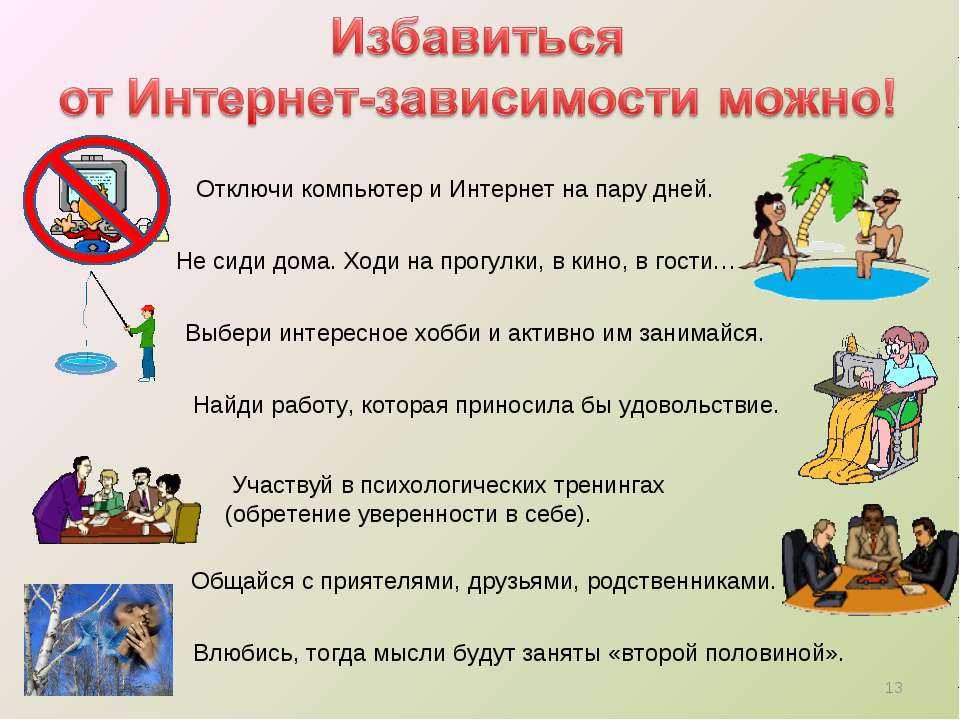 Избавиться от Интернет-зависимости можно!

Отключи компьютер и Интернет на пару дней.

Не сиди дома. Ходи на прогулки, в кино, в гости…

Выбери интересное хобби и активно им занимайся.

Найди работу, которая приносила бы удовольствие.

Участвуй в психологических тренингах (обретение уверенности в себе).

Общайся с приятелями, друзьями, родственниками.

Влюбись, тогда мысли будут заняты «второй половиной».

13